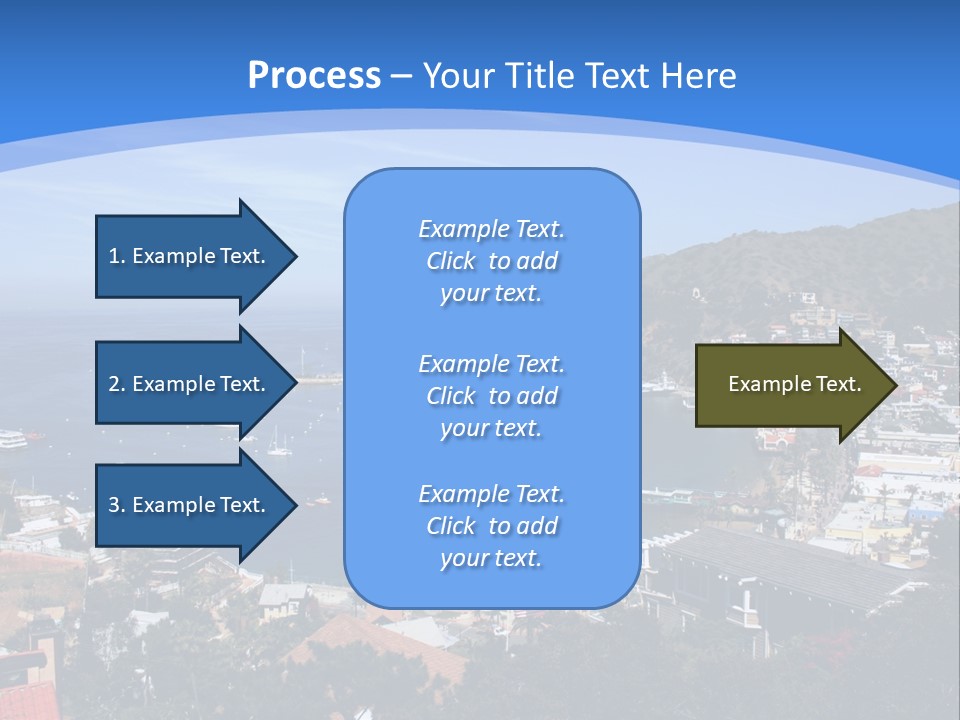 Process – Your Title Text Here

1. Example Text.

2. Example Text.

3. Example Text.

Example Text. Click to add your text.

Example Text. Click to add your text.

Example Text. Click to add your text.

Example Text.